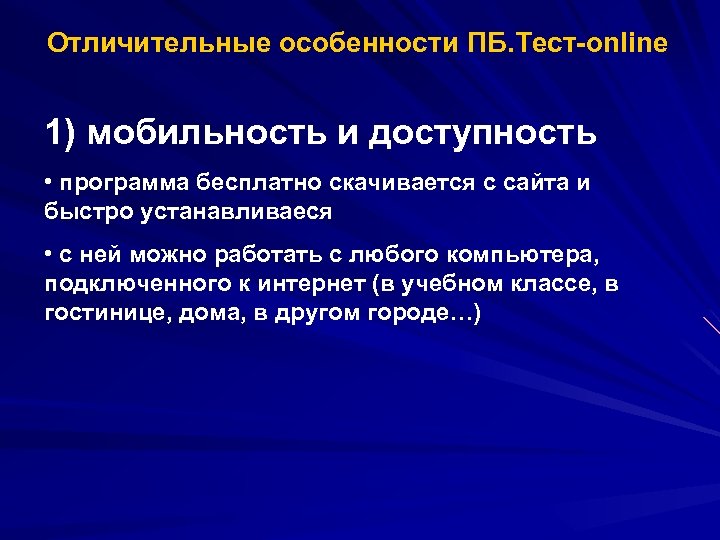 Отличительные особенности ПБ.Тест-online

1) мобильность и доступность

• программа бесплатно скачивается с сайта и быстро устанавливаеся

• с ней можно работать с любого компьютера, подключенного к интернет (в учебном классе, в гостинице, дома, в другом городе…)